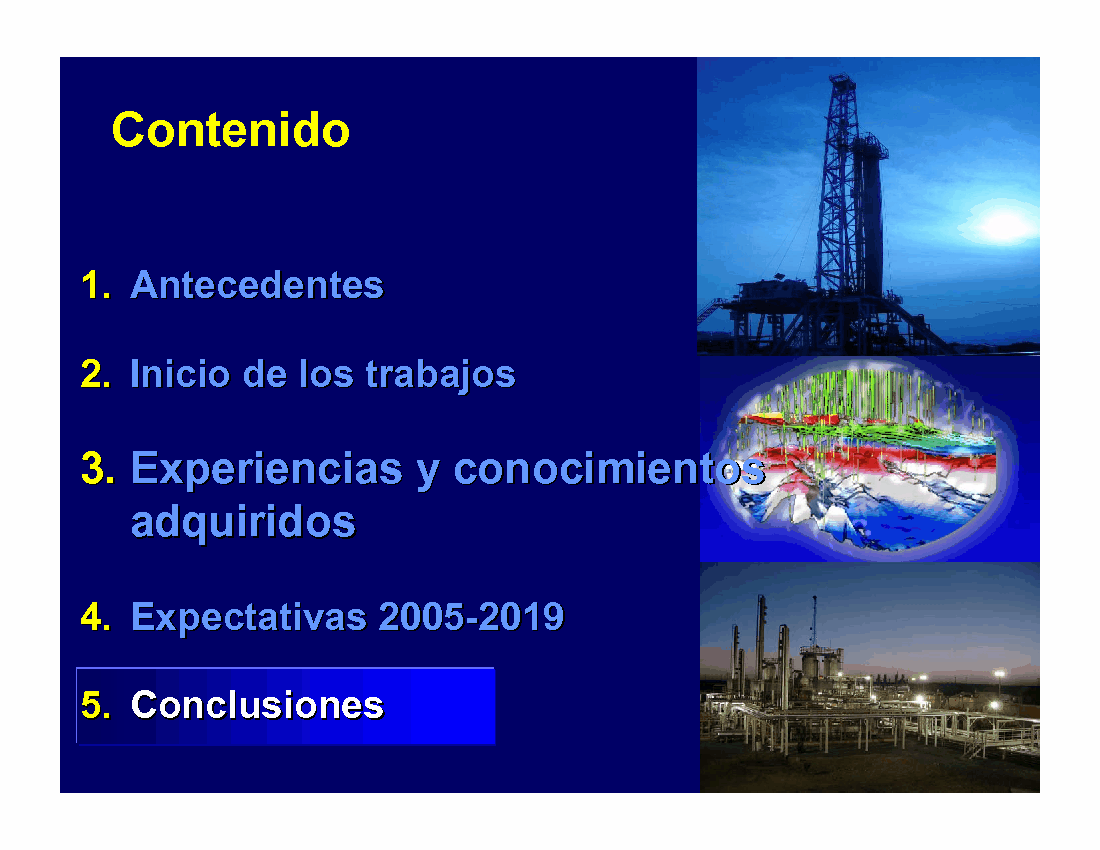 Contenido

1. Antecedentes

2. Inicio de los trabajos

3. Experiencias y conocimientos adquiridos

4. Expectativas 2005-2019

5. Conclusiones